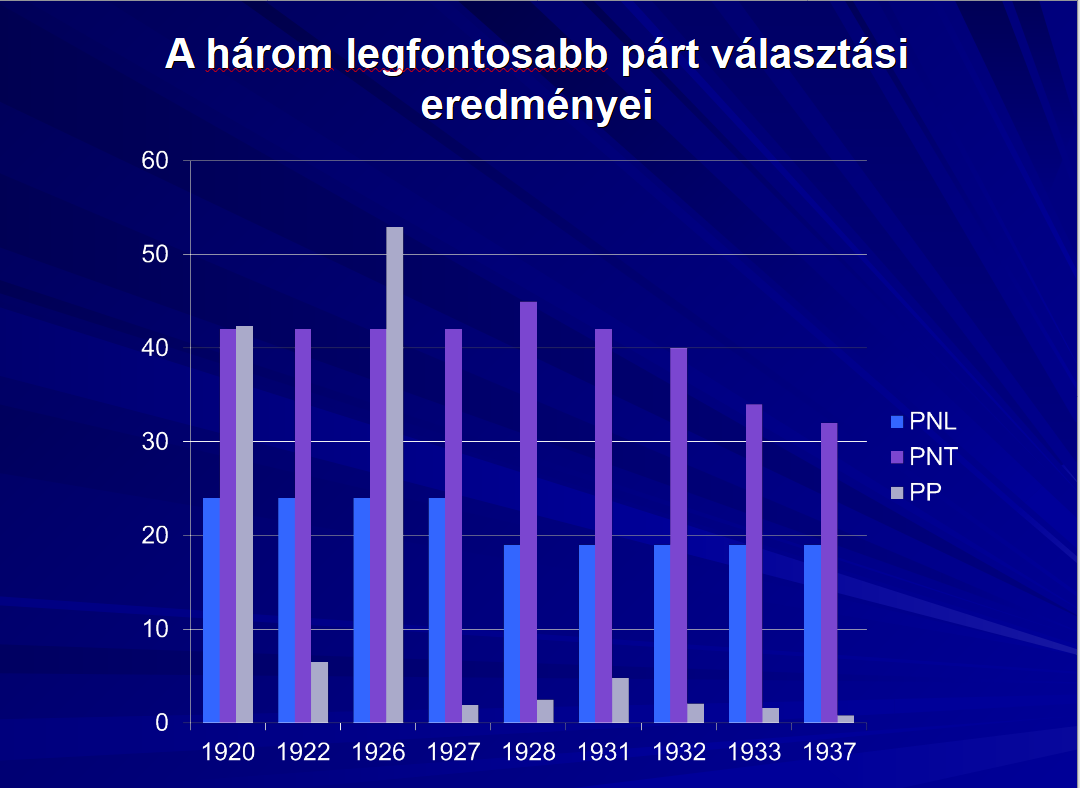 A három legfontosabb párt választási eredményei

60
50
40
30
20
10
0

1920 1922 1926 1927 1928 1931 1932 1933 1937

PNL
PNT
PP